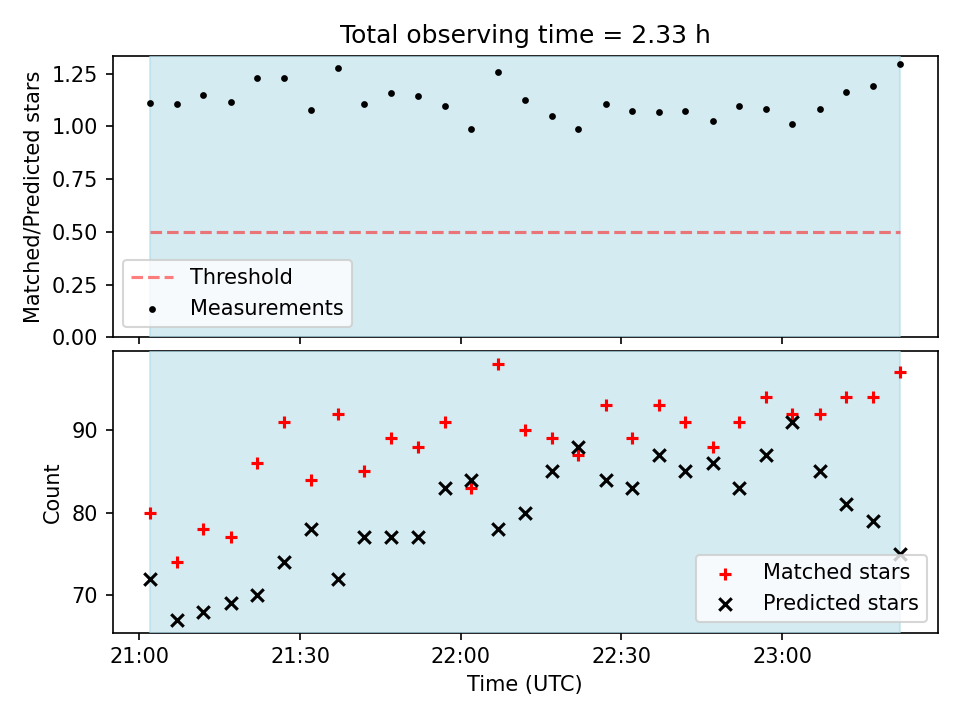 Total observing time = 2.33 h

Matched/Predicted stars

1.25
1.00
0.75
0.50
0.25
0.00

Threshold
Measurements

Count

90
80
70

Matched stars
Predicted stars

21:00
21:30
22:00
22:30
23:00

Time (UTC)